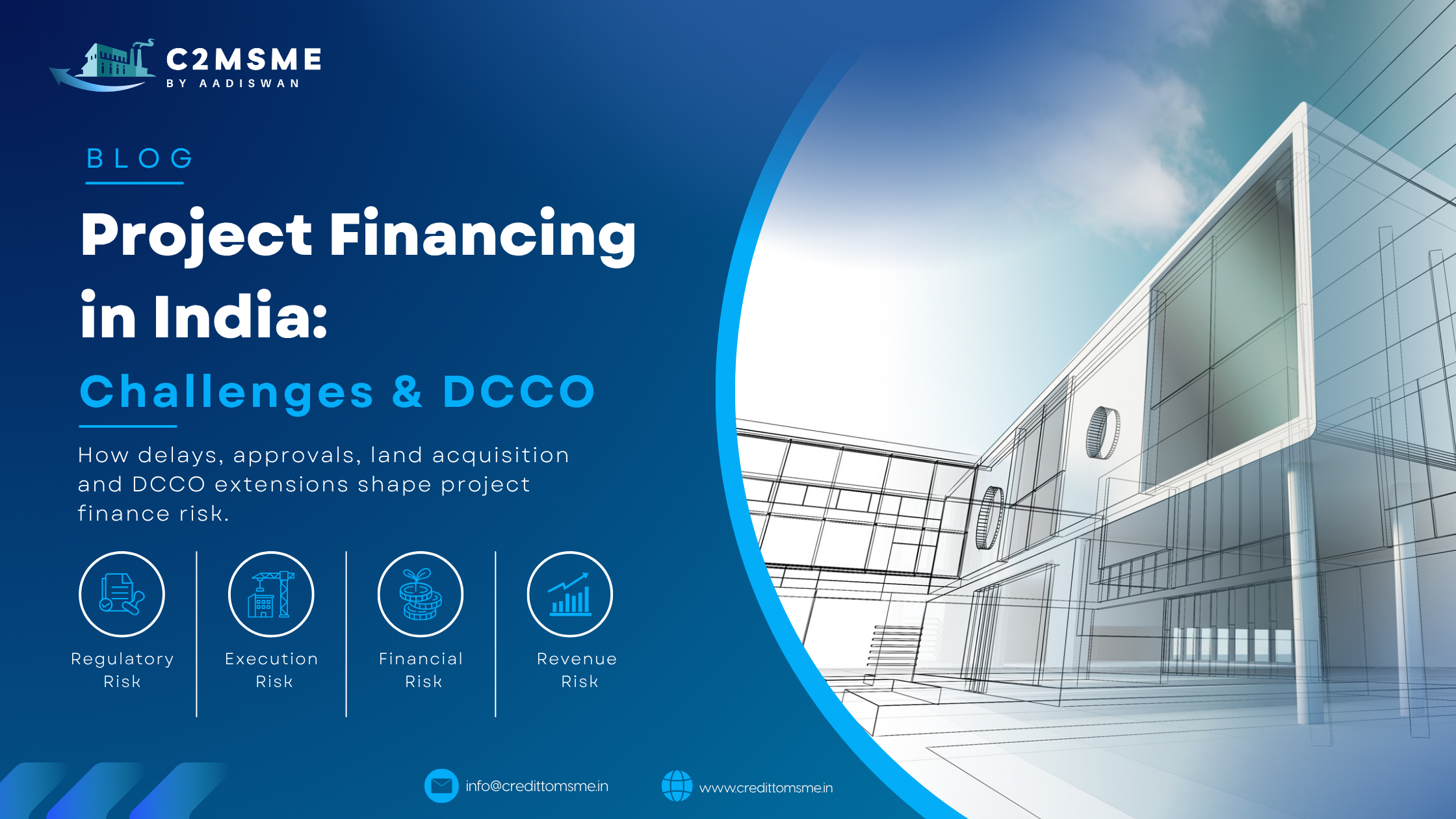 C2MSME
BY AADISWAN

BLOG

Project Financing in India:

Challenges & DCCO

How delays, approvals, land acquisition and DCCO extensions shape project finance risk.

Regulatory Risk

Execution Risk

Financial Risk

Revenue Risk

info@credittomsme.in

www.credittomsme.in